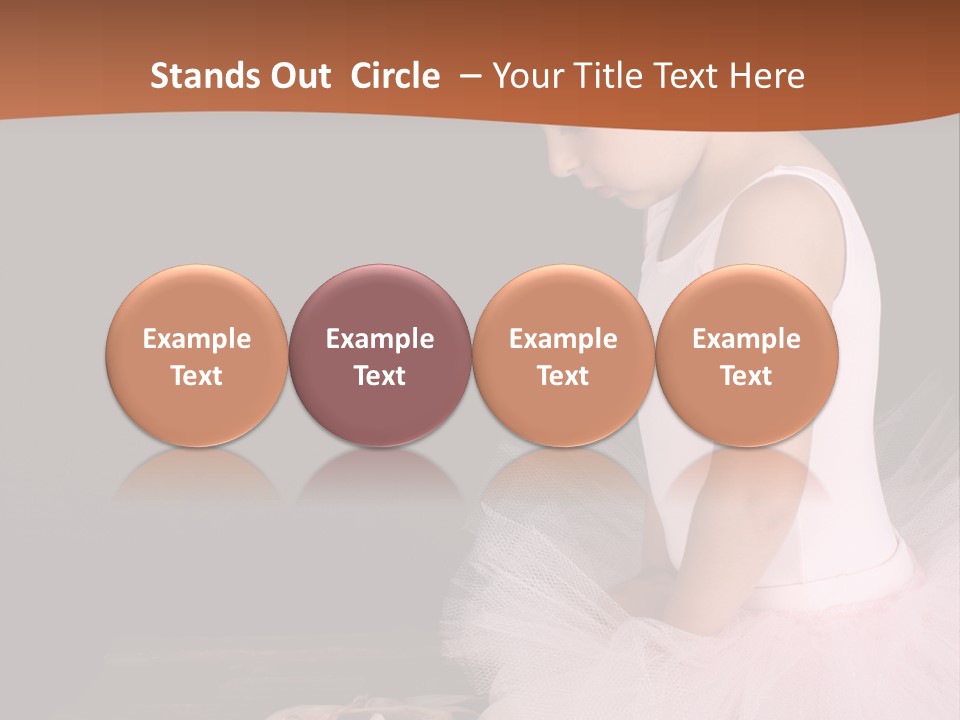 Stands Out Circle – Your Title Text Here

Example Text

Example Text

Example Text

Example Text